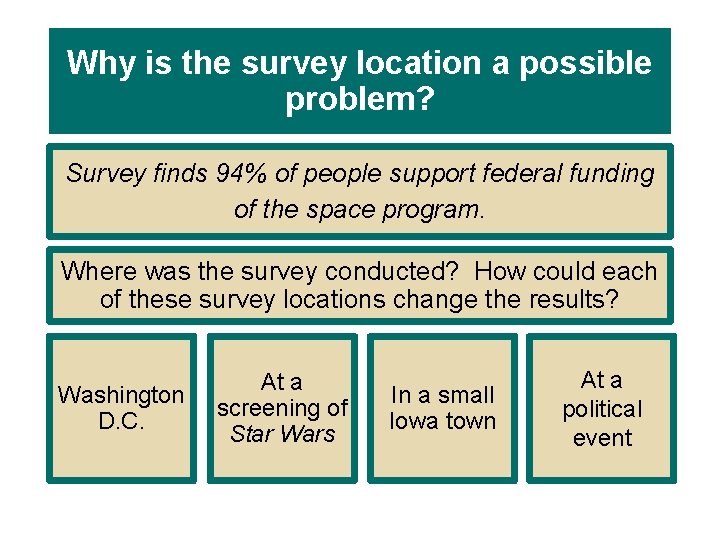 Why is the survey location a possible problem?

Survey finds 94% of people support federal funding of the space program.

Where was the survey conducted? How could each of these survey locations change the results?

Washington D.C.

At a screening of Star Wars

In a small Iowa town

At a political event